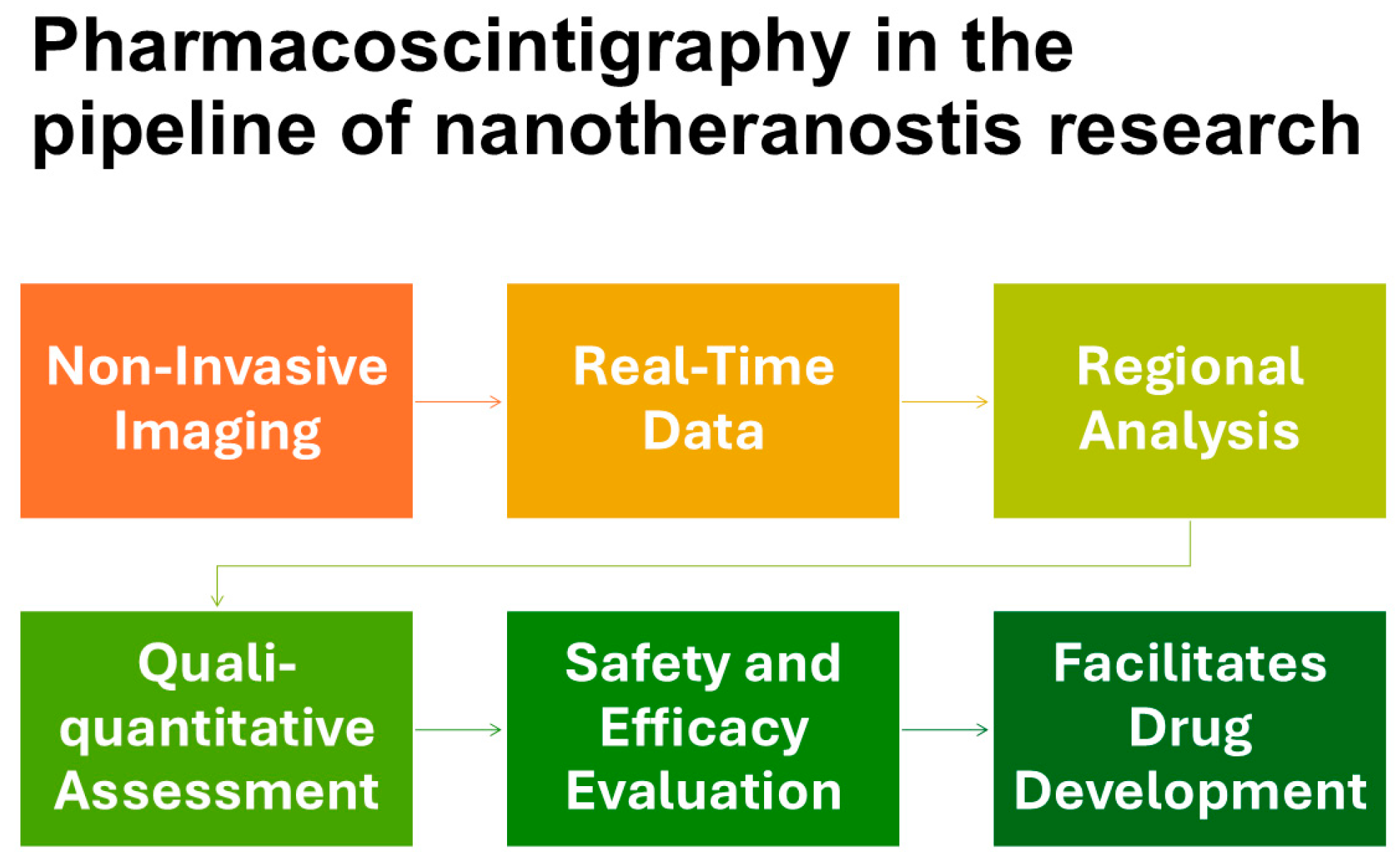 Pharmacoscintigraphy in the pipeline of nanotheranostis research

Non-Invasive Imaging

Real-Time Data

Regional Analysis

Quali-quantitative Assessment

Safety and Efficacy Evaluation

Facilitates Drug Development